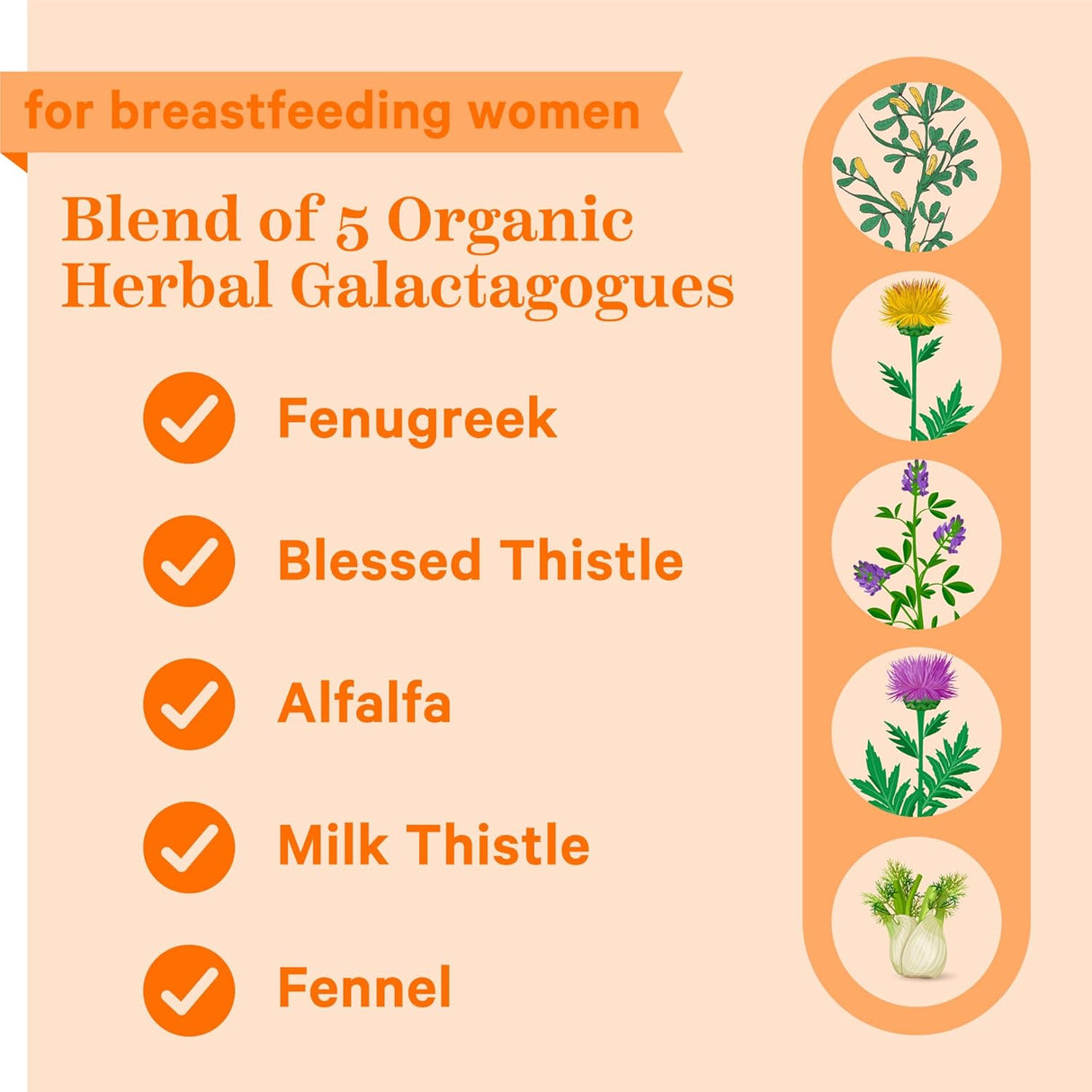 for breastfeeding women

Blend of 5 Organic Herbal Galactagogues

Fenugreek

Blessed Thistle

Alfalfa

Milk Thistle

Fennel